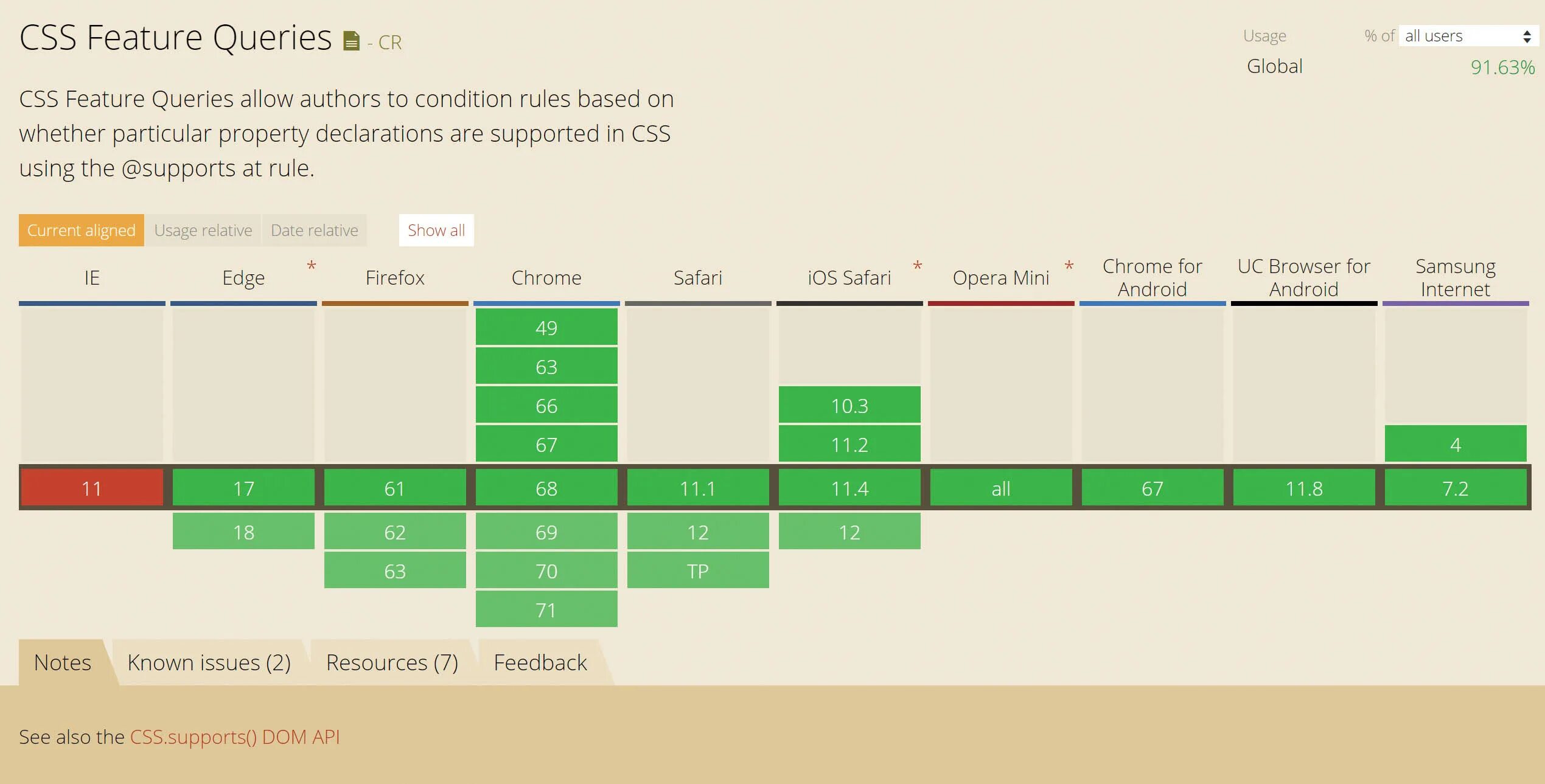 CSS Feature Queries - CR

Usage % of all users
Global 91.63%

CSS Feature Queries allow authors to condition rules based on whether particular property declarations are supported in CSS using the @supports at rule.

Current aligned Usage relative Date relative Show all

| IE | Edge * | Firefox | Chrome | Safari | iOS Safari * | Opera Mini * | Chrome for Android | UC Browser for Android | Samsung Internet |
|---|---|---|---|---|---|---|---|---|---|
| | | | 49 | | | | | | |
| | | | 63 | | | | | | |
| | | | 66 | | 10.3 | | | | |
| | | | 67 | | 11.2 | | | | 4 |
| 11 | 17 | 61 | 68 | 11.1 | 11.4 | all | 67 | 11.8 | 7.2 |
| | 18 | 62 | 69 | 12 | 12 | | | | |
| | | 63 | 70 | TP | | | | | |
| | | | 71 | | | | | | |

Notes Known issues (2) Resources (7) Feedback

See also the CSS.supports() DOM API